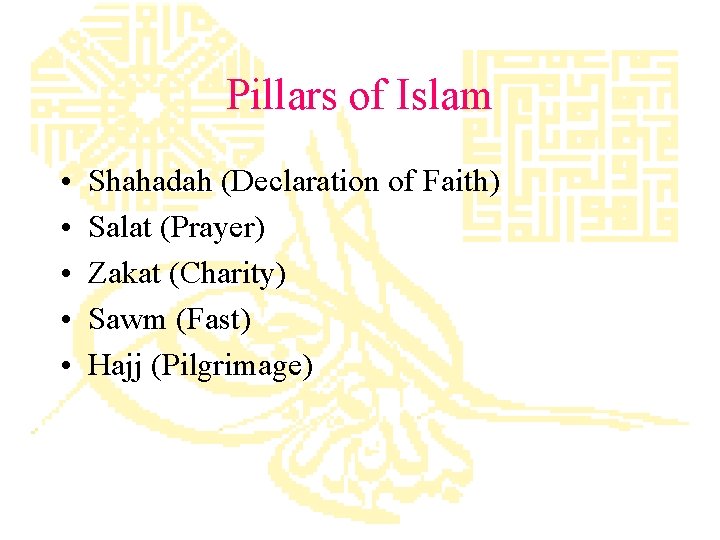 Pillars of Islam

• Shahadah (Declaration of Faith)
• Salat (Prayer)
• Zakat (Charity)
• Sawm (Fast)
• Hajj (Pilgrimage)